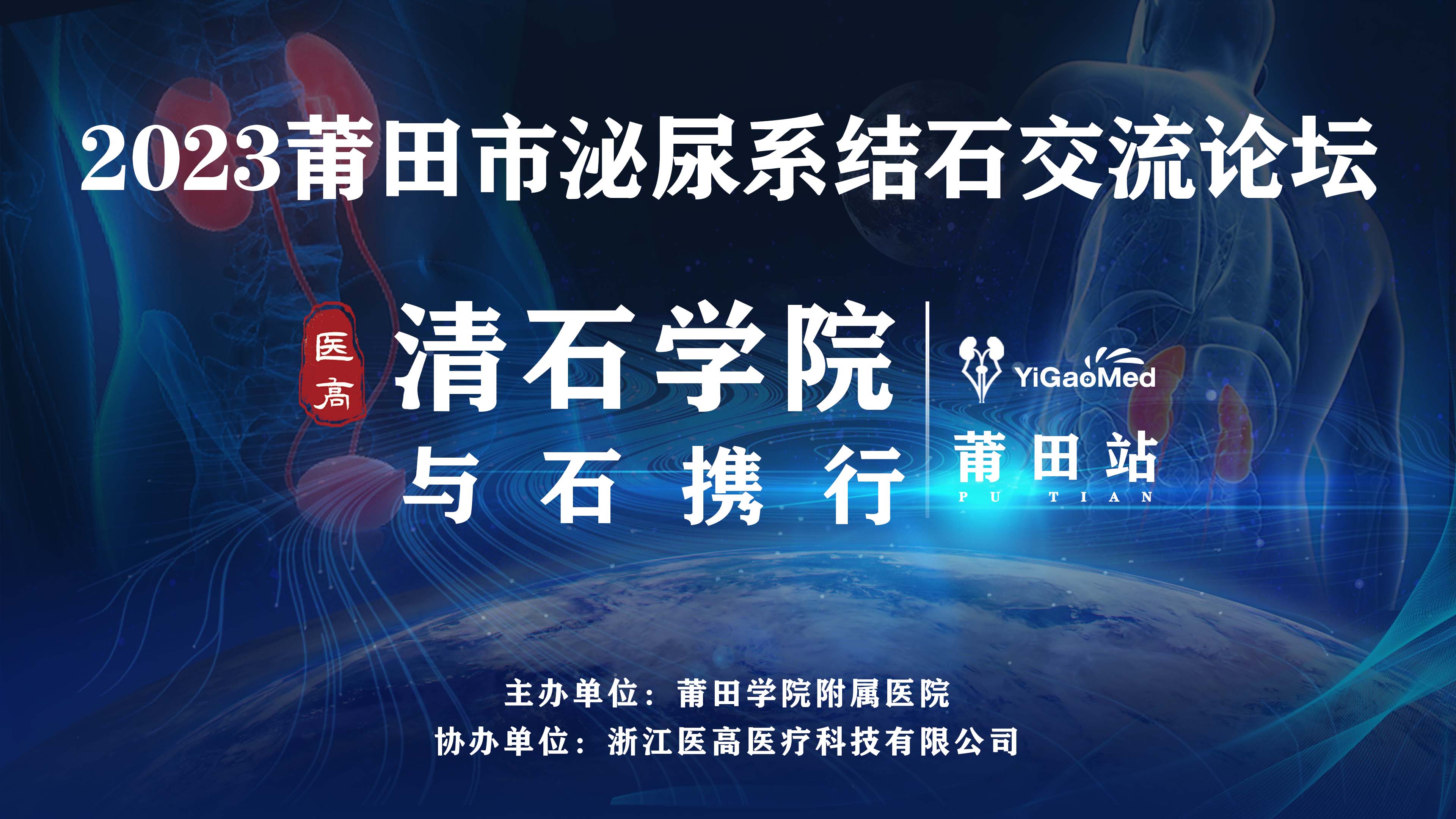 2023莆田市泌尿系结石交流论坛

医高

清石学院

与石携行

YiGaoMed

莆田站

PU TIAN

主办单位：莆田学院附属医院

协办单位：浙江医高医疗科技有限公司